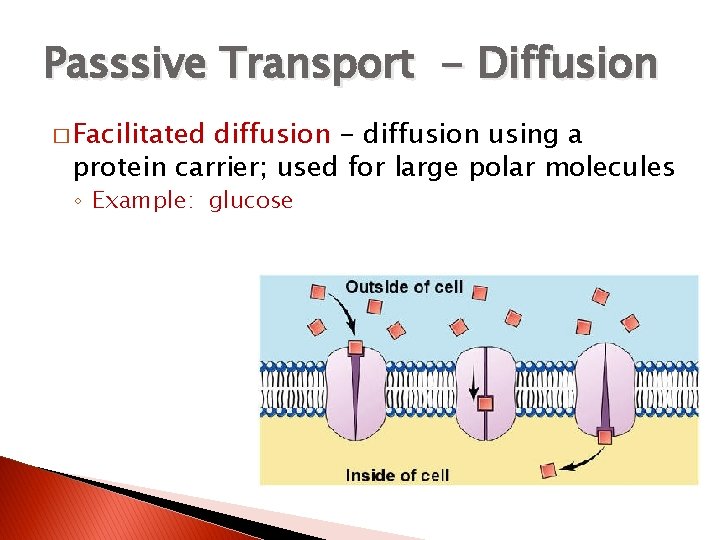 Passsive Transport - Diffusion

□ Facilitated diffusion – diffusion using a protein carrier; used for large polar molecules

◦ Example: glucose

Outside of cell

Inside of cell